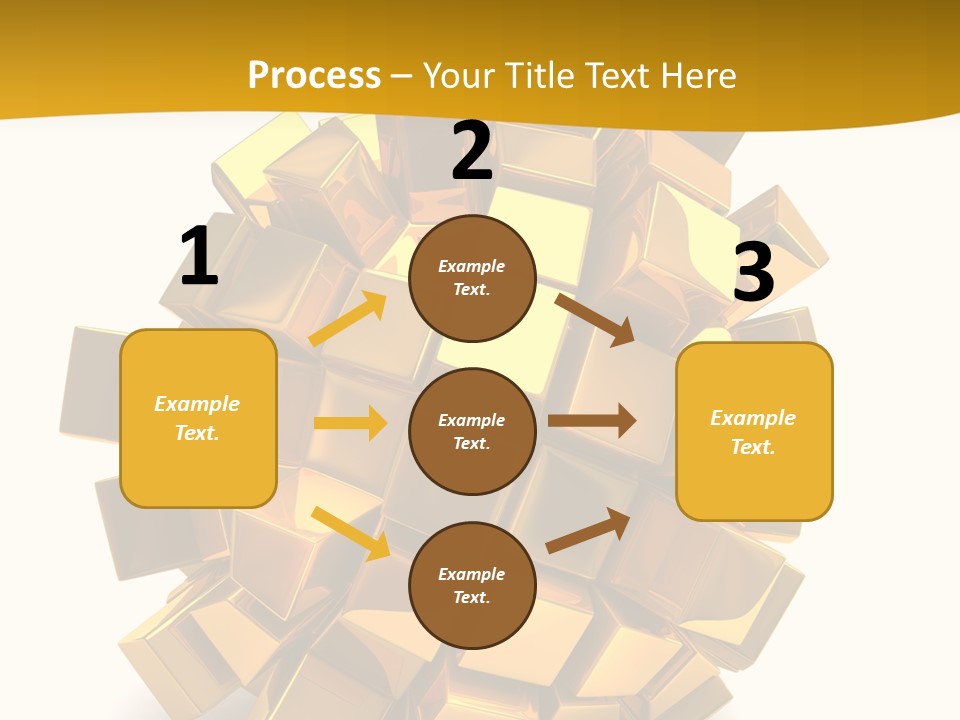 Process – Your Title Text Here

1

Example Text.

2

Example Text.

Example Text.

Example Text.

3

Example Text.